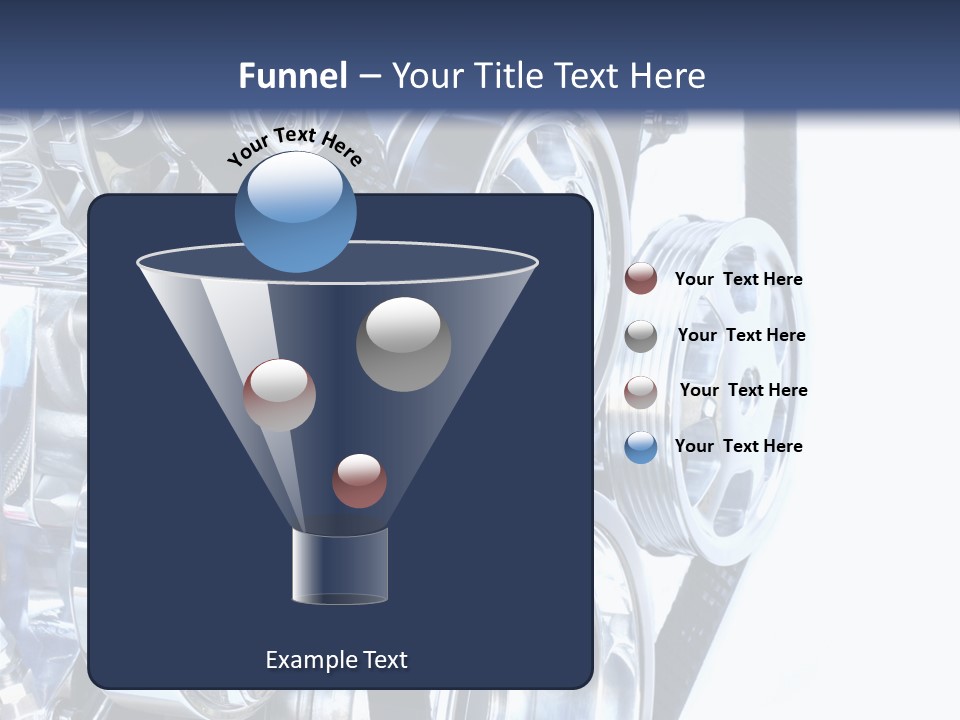 Funnel – Your Title Text Here

Your Text Here

Your Text Here

Your Text Here

Your Text Here

Your Text Here

Example Text